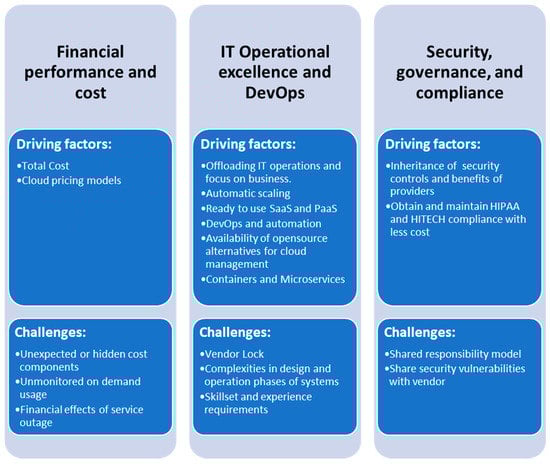 Financial performance and cost

Driving factors:

•Total Cost
•Cloud pricing models

Challenges:

•Unexpected or hidden cost components
•Unmonitored on demand usage
•Financial effects of service outage

IT Operational excellence and DevOps

Driving factors:

•Offloading IT operations and focus on business.
•Automatic scaling
•Ready to use SaaS and PaaS
•DevOps and automation
•Availability of opensource alternatives for cloud management
•Containers and Microservices

Challenges:

•Vendor Lock
•Complexities in design and operation phases of systems
•Skillset and experience requirements

Security, governance, and compliance

Driving factors:

•Inheritance of security controls and benefits of providers
•Obtain and maintain HIPAA and HITECH compliance with less cost

Challenges:

•Shared responsibility model
•Share security vulnerabilities with vendor